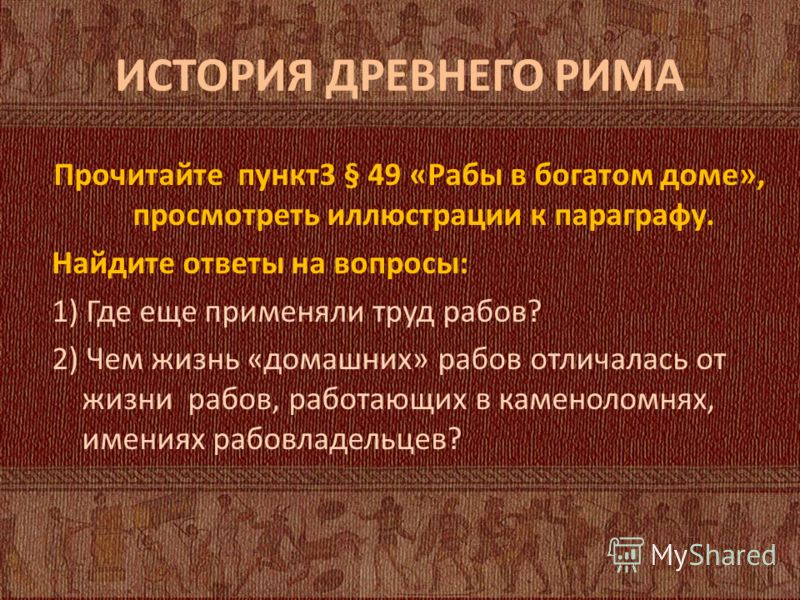 ИСТОРИЯ ДРЕВНЕГО РИМА

Прочитайте пункт3 § 49 «Рабы в богатом доме», просмотреть иллюстрации к параграфу.

Найдите ответы на вопросы:

1) Где еще применяли труд рабов?

2) Чем жизнь «домашних» рабов отличалась от жизни рабов, работающих в каменоломнях, имениях рабовладельцев?

MyShared